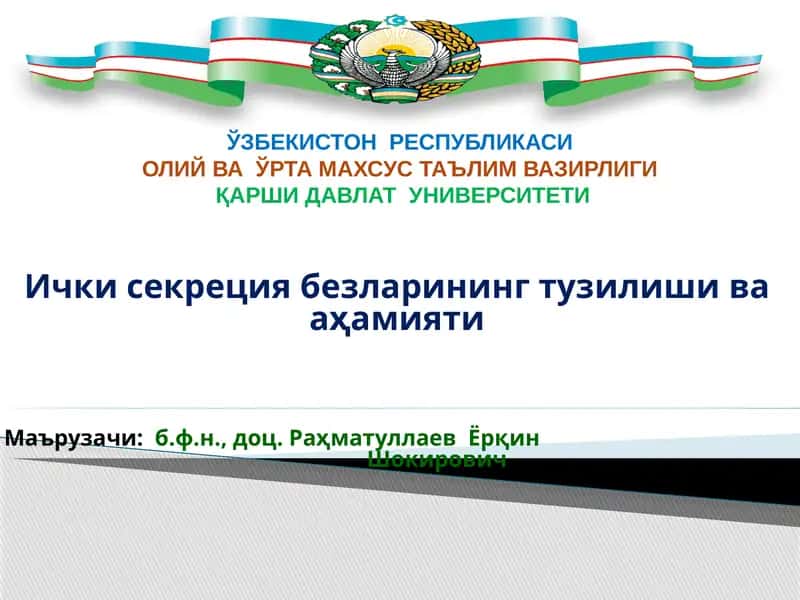 ЎЗБЕКИСТОН РЕСПУБЛИКАСИ
ОЛИЙ ВА ЎРТА МАХСУС ТАЪЛИМ ВАЗИРЛИГИ
ҚАРШИ ДАВЛАТ УНИВЕРСИТЕТИ

Ички секреция безларининг тузилиши ва аҳамияти

Маърузачи: б.ф.н., доц. Раҳматуллаев Ёрқин Шокирович